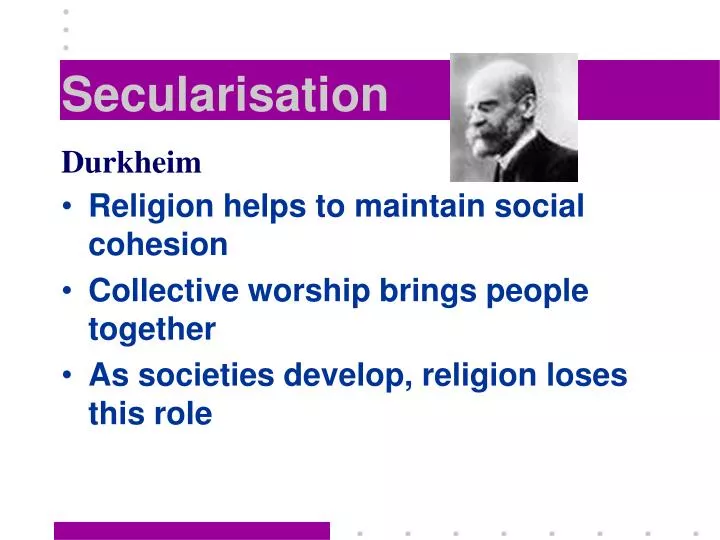 Secularisation

Durkheim

• Religion helps to maintain social cohesion
• Collective worship brings people together
• As societies develop, religion loses this role